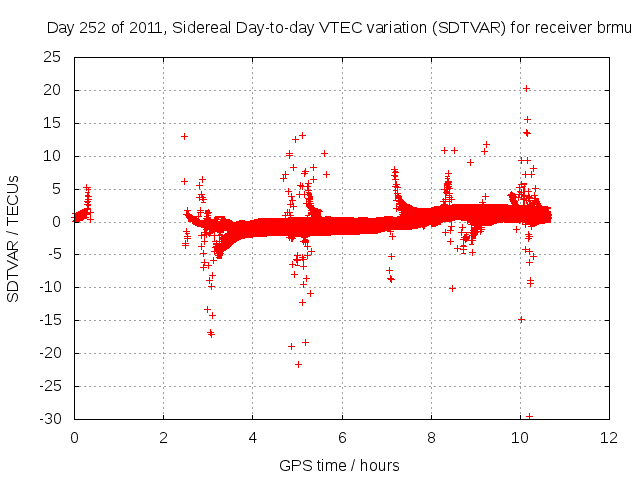 Day 252 of 2011, Sidereal Day-to-day VTEC variation (SDTVAR) for receiver brmu

SDTVAR / TECUs

25
20
15
10
5
0
-5
-10
-15
-20
-25
-30

0
2
4
6
8
10
12

GPS time / hours